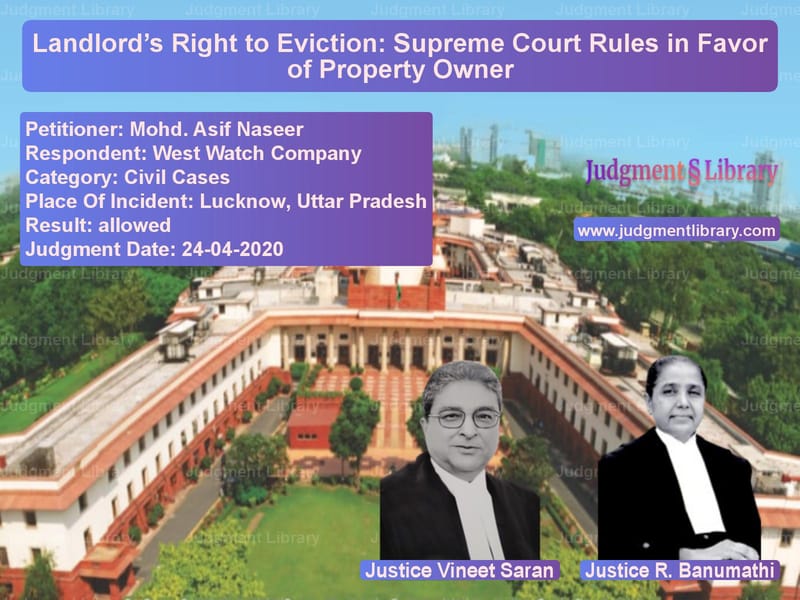 Landlord's Right to Eviction: Supreme Court Rules in Favor of Property Owner

Petitioner: Mohd. Asif Naseer
Respondent: West Watch Company
Category: Civil Cases
Place Of Incident: Lucknow, Uttar Pradesh
Result: allowed
Judgment Date: 24-04-2020

Judgment § Library
www.judgmentlibrary.com

Justice Vineet Saran
Justice R. Banumathi

Judgment Library